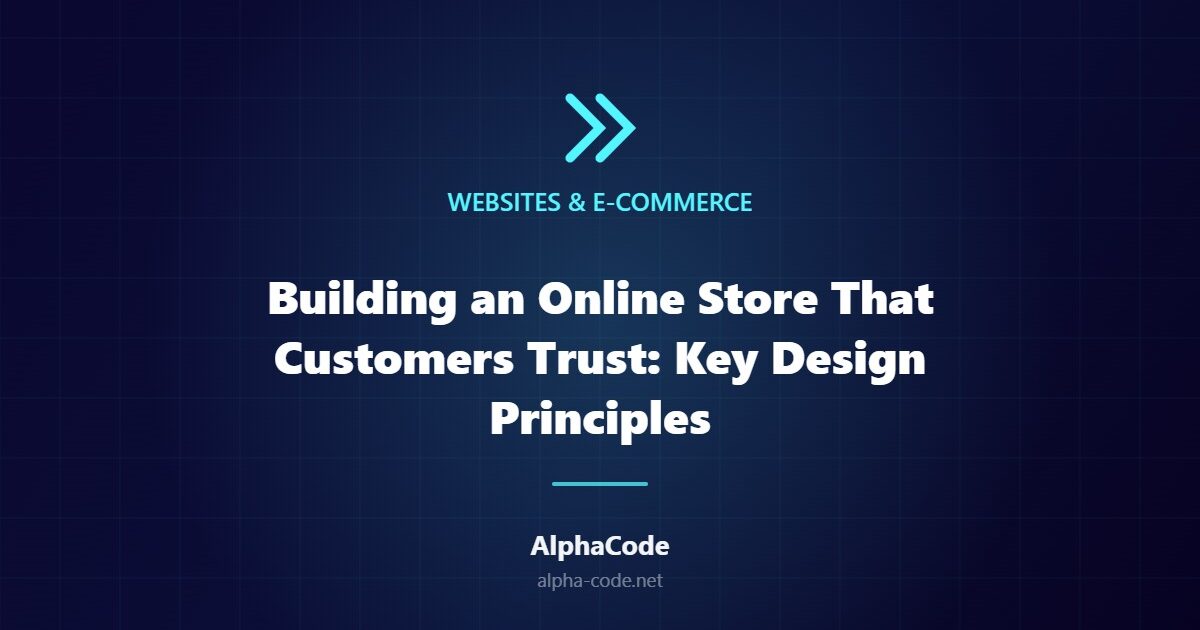 WEBSITES & E-COMMERCE

Building an Online Store That Customers Trust: Key Design Principles

AlphaCode

alpha-code.net